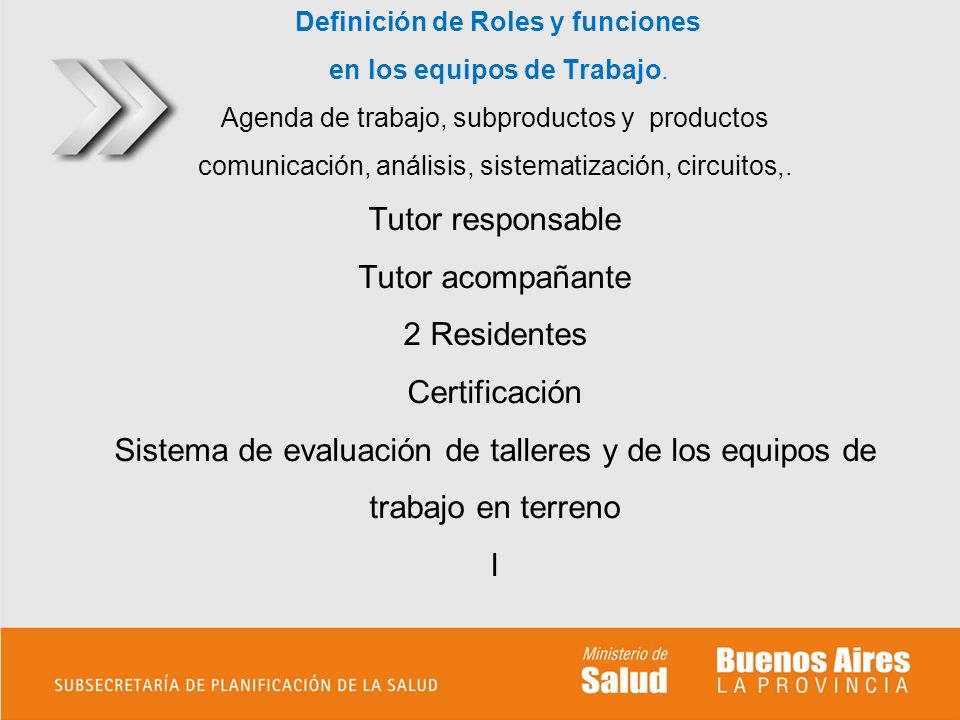 Definición de Roles y funciones
en los equipos de Trabajo.
Agenda de trabajo, subproductos y productos comunicación, análisis, sistematización, circuitos,.

Tutor responsable

Tutor acompañante

2 Residentes

Certificación

Sistema de evaluación de talleres y de los equipos de trabajo en terreno

I

SUBSECRETARÍA DE PLANIFICACIÓN DE LA SALUD

Ministerio de Salud

Buenos Aires
LA PROVINCIA